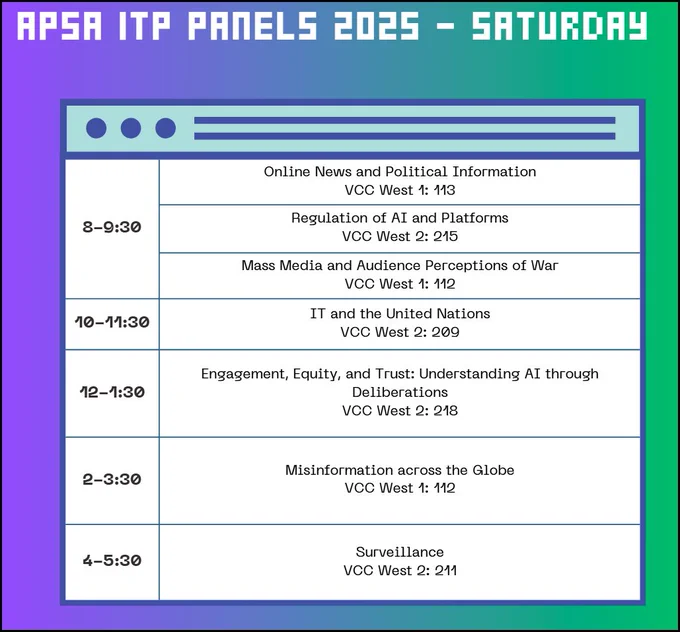 APSA ITP PANELS 2025 - SATURDAY

| | |
|---|---|
| 8-9:30 | Online News and Political Information VCC West 1: 113 |
| | Regulation of AI and Platforms VCC West 2: 215 |
| | Mass Media and Audience Perceptions of War VCC West 1: 112 |
| 10-11:30 | IT and the United Nations VCC West 2: 209 |
| 12-1:30 | Engagement, Equity, and Trust: Understanding AI through Deliberations VCC West 2: 218 |
| 2-3:30 | Misinformation across the Globe VCC West 1: 112 |
| 4-5:30 | Surveillance VCC West 2: 211 |